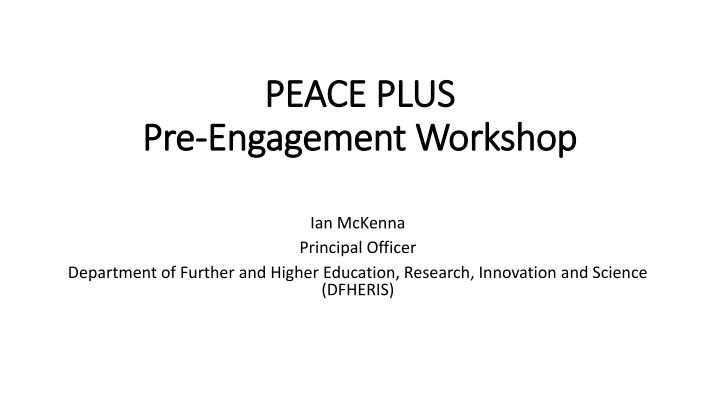 PEACE PLUS
Pre-Engagement Workshop

Ian McKenna
Principal Officer
Department of Further and Higher Education, Research, Innovation and Science (DFHERIS)